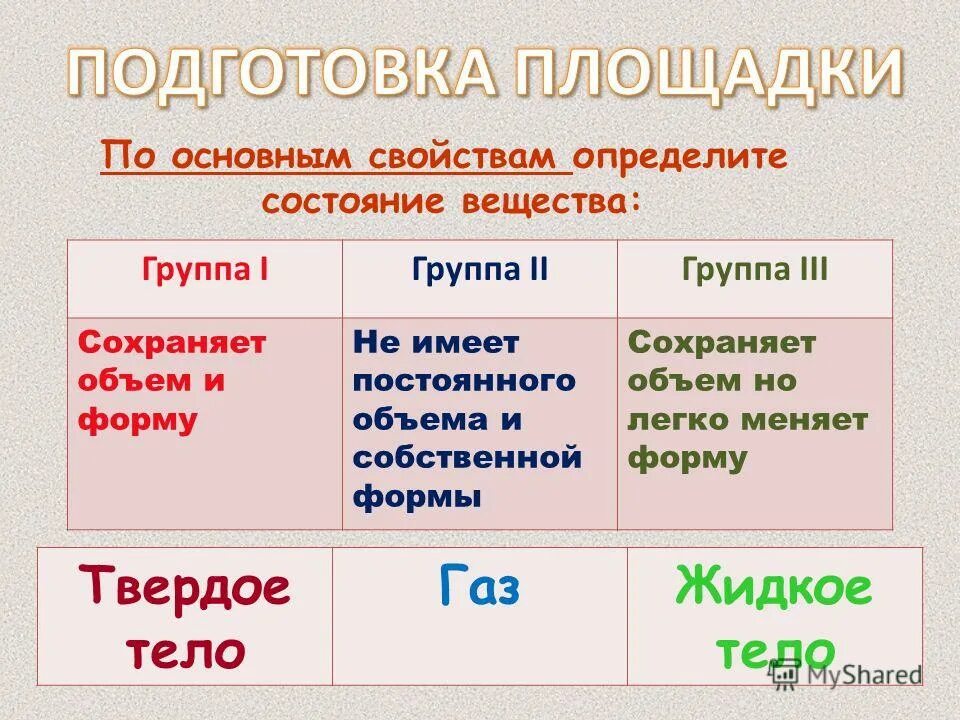 ПОДГОТОВКА ПЛОЩАДКИ

По основным свойствам определите состояние вещества:

| Группа I | Группа II | Группа III |
|---|---|---|
| Сохраняет объем и форму | Не имеет постоянного объема и собственной формы | Сохраняет объем но легко меняет форму |

| Твердое тело | Газ | Жидкое тело |
|---|---|---|

MyShared